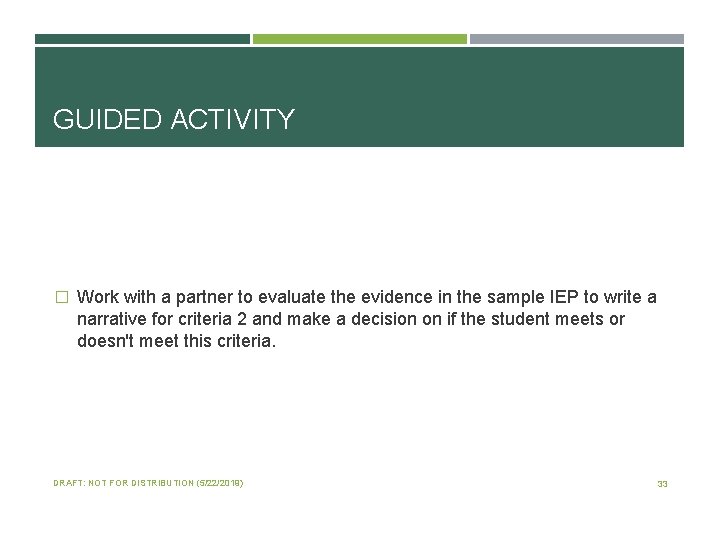 GUIDED ACTIVITY

□ Work with a partner to evaluate the evidence in the sample IEP to write a narrative for criteria 2 and make a decision on if the student meets or doesn't meet this criteria.

DRAFT: NOT FOR DISTRIBUTION (5/22/2018)

33